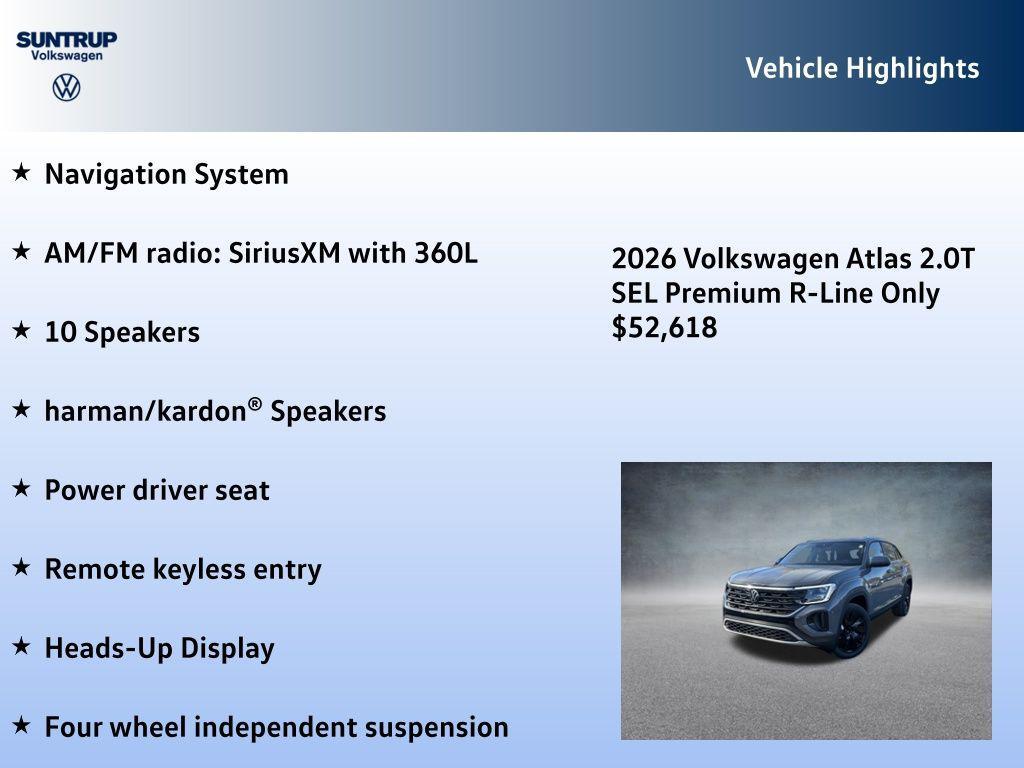 SUNTRUP
Volkswagen

Vehicle Highlights

★ Navigation System

★ AM/FM radio: SiriusXM with 360L

★ 10 Speakers

★ harman/kardon® Speakers

★ Power driver seat

★ Remote keyless entry

★ Heads-Up Display

★ Four wheel independent suspension

2026 Volkswagen Atlas 2.0T SEL Premium R-Line Only $52,618